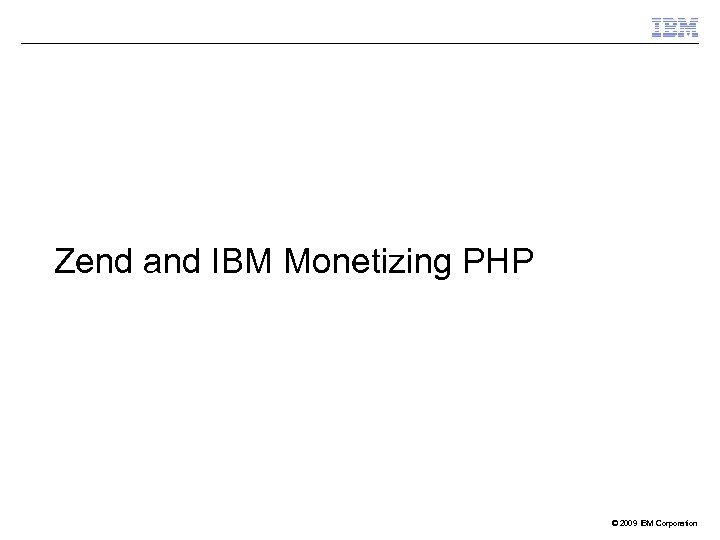 IBM

Zend and IBM Monetizing PHP

© 2009 IBM Corporation